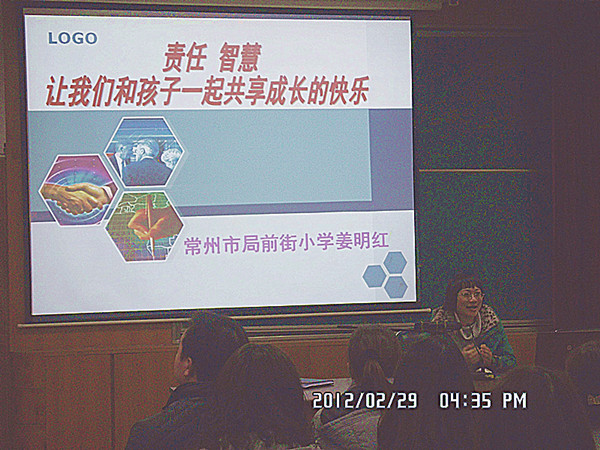 LOGO

责任 智慧
让我们和孩子一起共享成长的快乐

常州市局前街小学姜明红

2012/02/29 04:35 PM